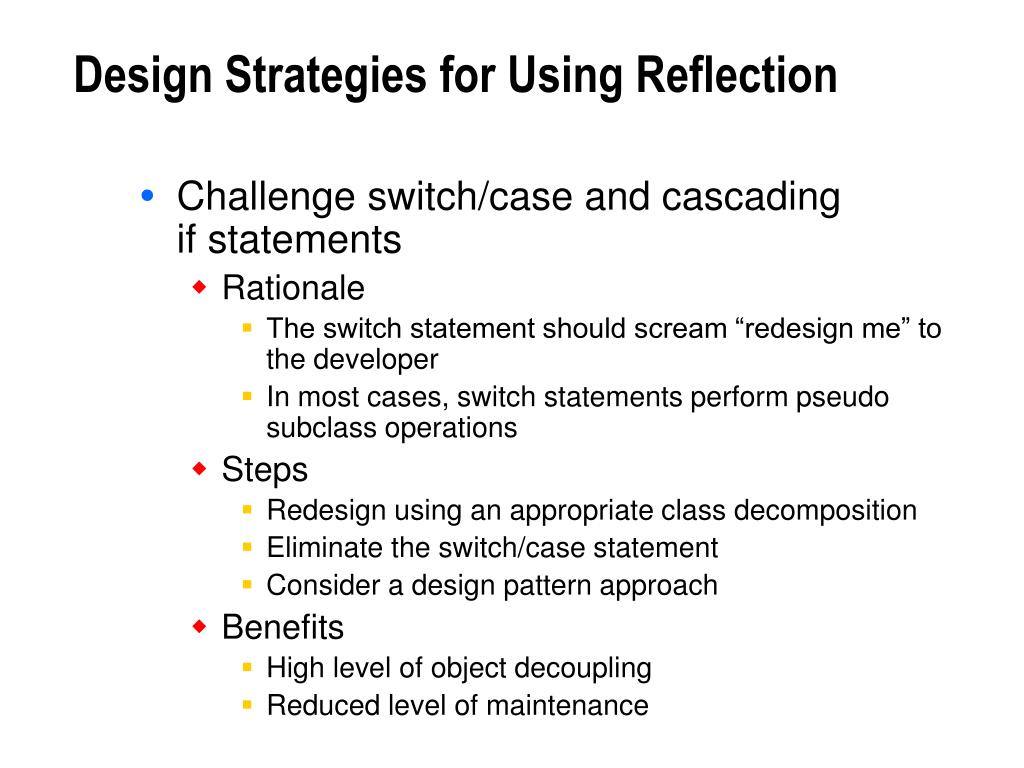 Design Strategies for Using Reflection

• Challenge switch/case and cascading if statements
  ◆ Rationale
    ▪ The switch statement should scream “redesign me” to the developer
    ▪ In most cases, switch statements perform pseudo subclass operations
  ◆ Steps
    ▪ Redesign using an appropriate class decomposition
    ▪ Eliminate the switch/case statement
    ▪ Consider a design pattern approach
  ◆ Benefits
    ▪ High level of object decoupling
    ▪ Reduced level of maintenance